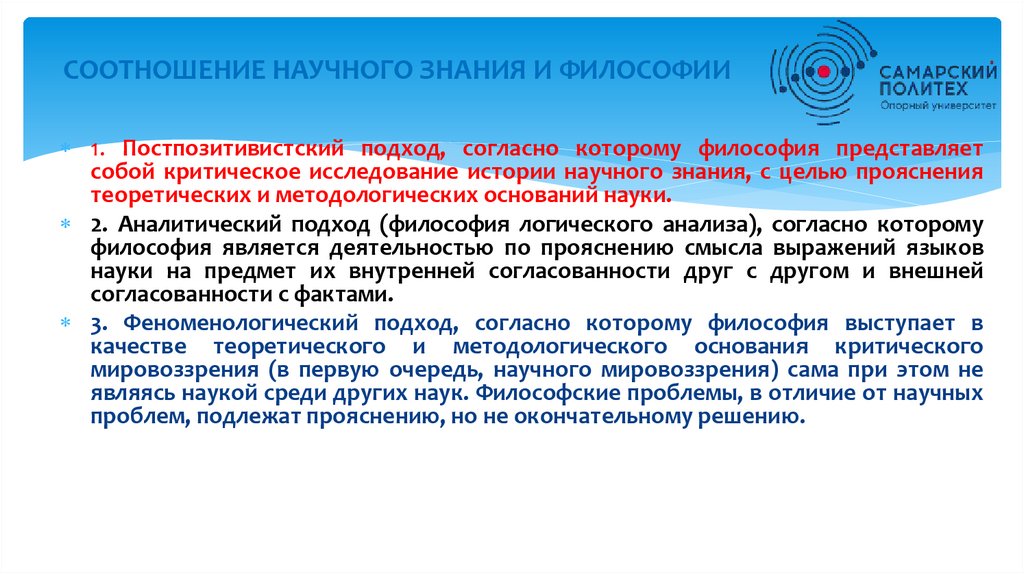 СООТНОШЕНИЕ НАУЧНОГО ЗНАНИЯ И ФИЛОСОФИИ

САМАРСКИЙ ПОЛИТЕХ
Опорный университет

1. Постпозитивистский подход, согласно которому философия представляет собой критическое исследование истории научного знания, с целью прояснения теоретических и методологических оснований науки.

2. Аналитический подход (философия логического анализа), согласно которому философия является деятельностью по прояснению смысла выражений языков науки на предмет их внутренней согласованности друг с другом и внешней согласованности с фактами.

3. Феноменологический подход, согласно которому философия выступает в качестве теоретического и методологического основания критического мировоззрения (в первую очередь, научного мировоззрения) сама при этом не являясь наукой среди других наук. Философские проблемы, в отличие от научных проблем, подлежат прояснению, но не окончательному решению.